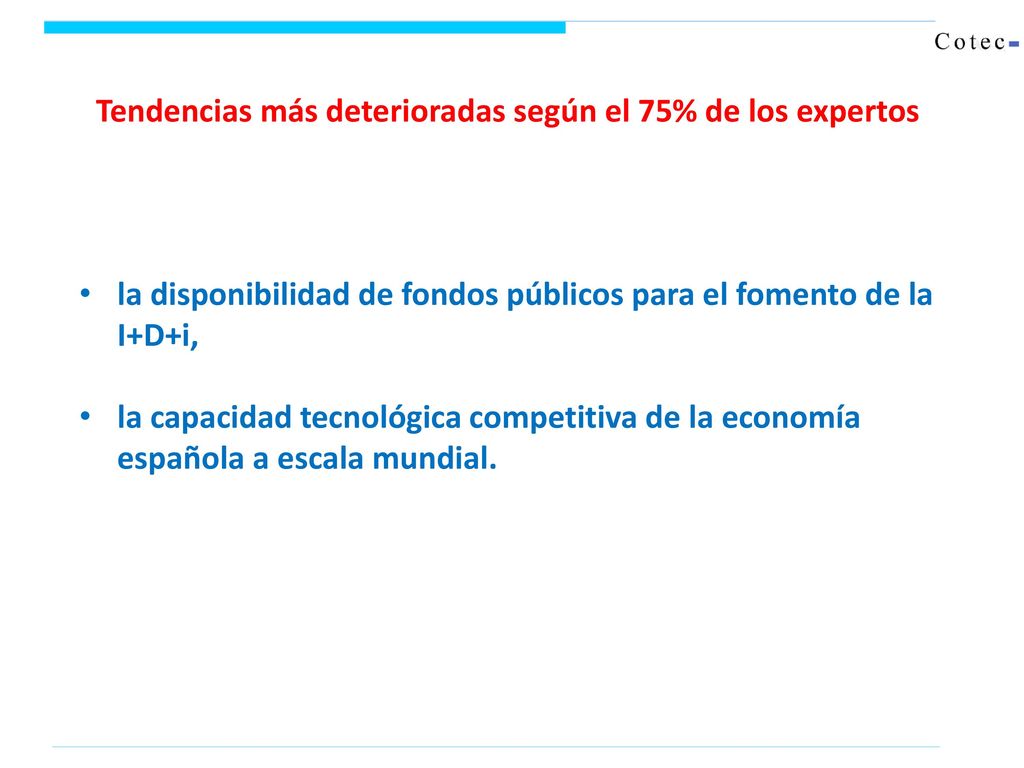 Cotec

Tendencias más deterioradas según el 75% de los expertos

• la disponibilidad de fondos públicos para el fomento de la I+D+i,

• la capacidad tecnológica competitiva de la economía española a escala mundial.